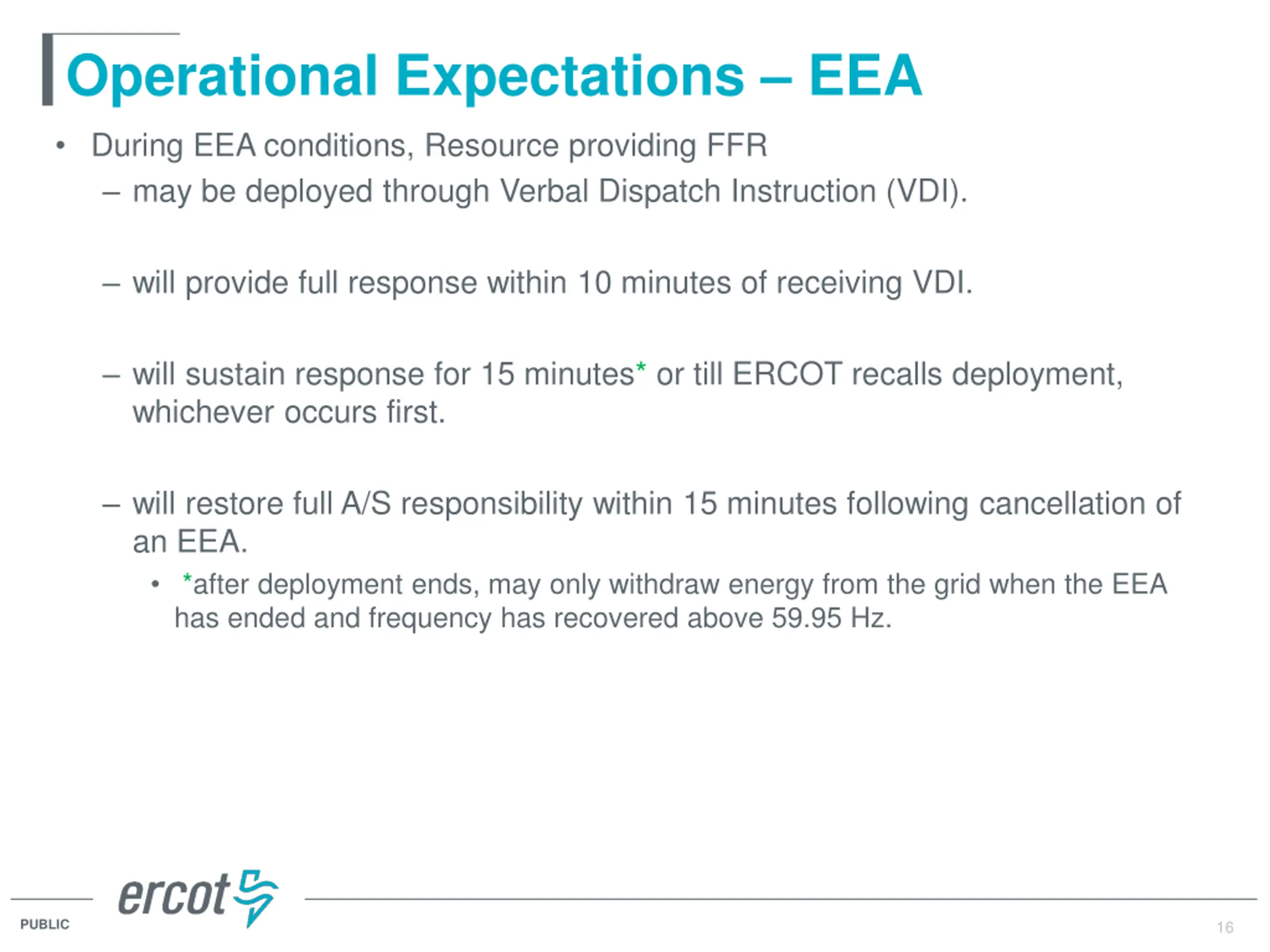 Operational Expectations – EEA

• During EEA conditions, Resource providing FFR

– may be deployed through Verbal Dispatch Instruction (VDI).

– will provide full response within 10 minutes of receiving VDI.

– will sustain response for 15 minutes* or till ERCOT recalls deployment, whichever occurs first.

– will restore full A/S responsibility within 15 minutes following cancellation of an EEA.

• *after deployment ends, may only withdraw energy from the grid when the EEA has ended and frequency has recovered above 59.95 Hz.

ercot

PUBLIC

16